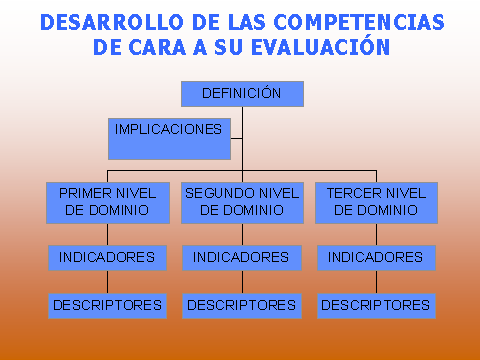 DESARROLLO DE LAS COMPETENCIAS DE CARA A SU EVALUACIÓN

DEFINICIÓN

IMPLICACIONES

PRIMER NIVEL DE DOMINIO

SEGUNDO NIVEL DE DOMINIO

TERCER NIVEL DE DOMINIO

INDICADORES

INDICADORES

INDICADORES

DESCRIPTORES

DESCRIPTORES

DESCRIPTORES